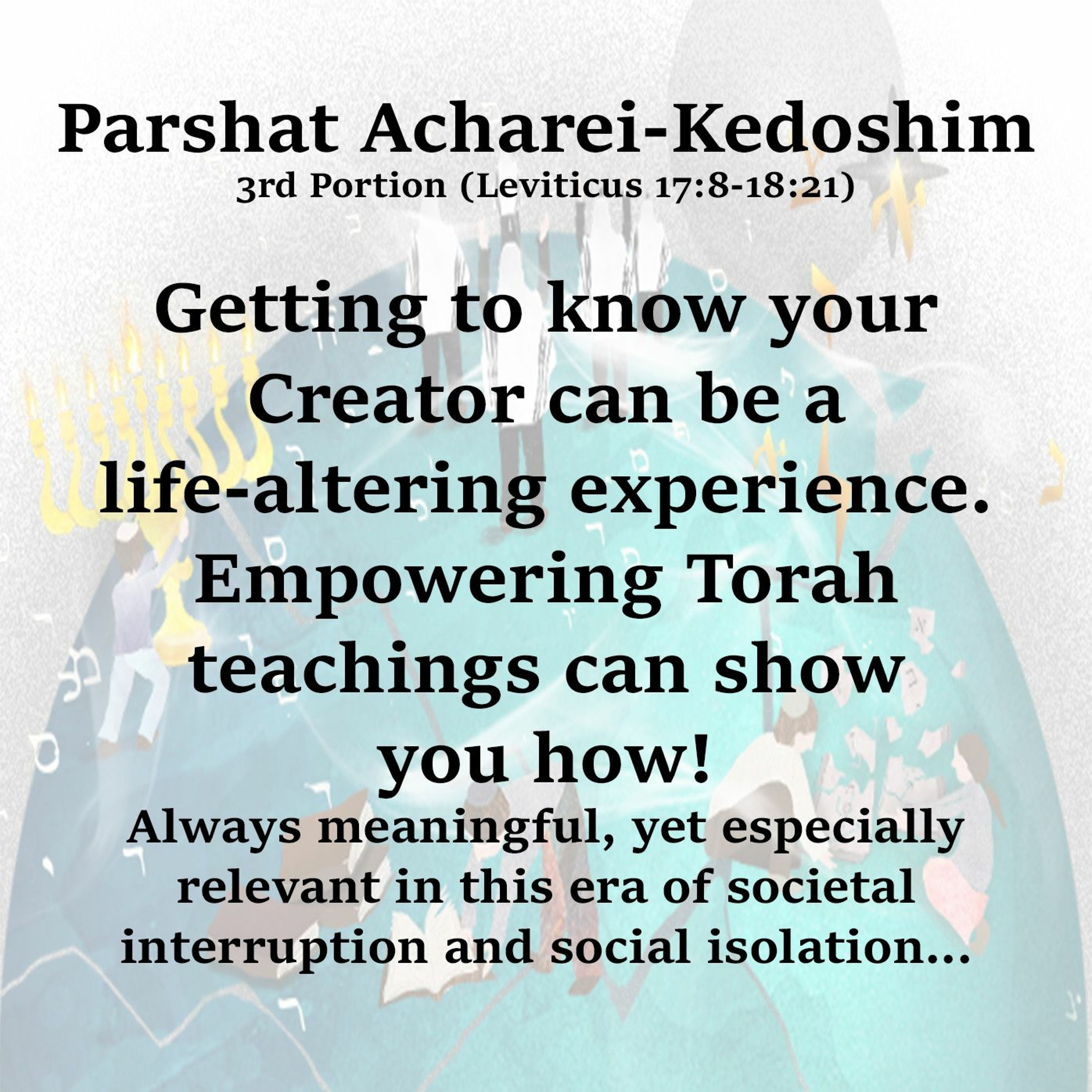 Parshat Acharei-Kedoshim
3rd Portion (Leviticus 17:8-18:21)

Getting to know your Creator can be a life-altering experience. Empowering Torah teachings can show you how!

Always meaningful, yet especially relevant in this era of societal interruption and social isolation...